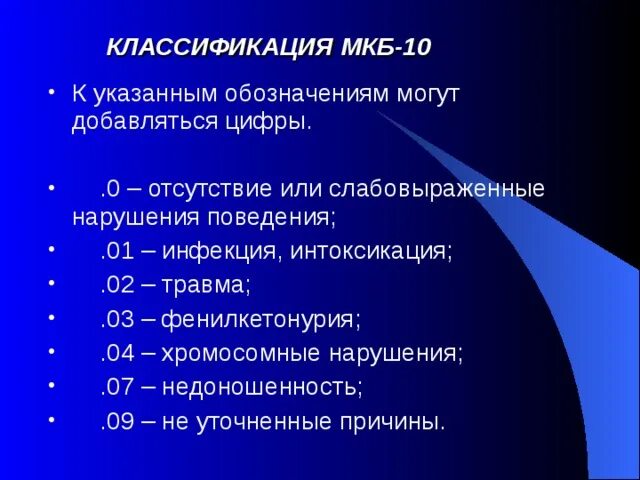 КЛАССИФИКАЦИЯ МКБ-10

• К указанным обозначениям могут добавляться цифры.

• .0 – отсутствие или слабовыраженные нарушения поведения;
• .01 – инфекция, интоксикация;
• .02 – травма;
• .03 – фенилкетонурия;
• .04 – хромосомные нарушения;
• .07 – недоношенность;
• .09 – не уточненные причины.